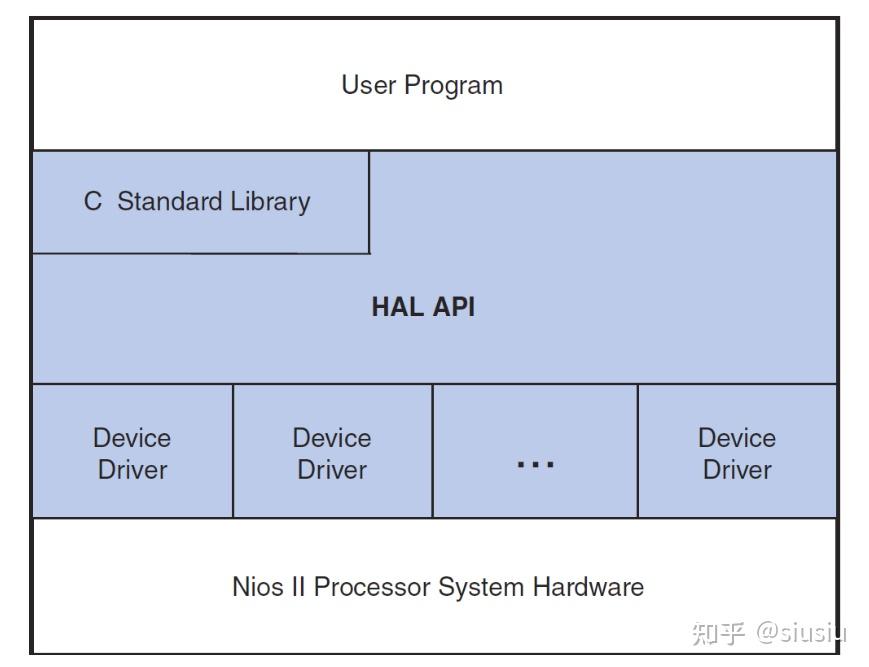 User Program

C Standard Library

HAL API

Device Driver

Device Driver

...

Device Driver

Nios II Processor System Hardware

知乎 @siusiu